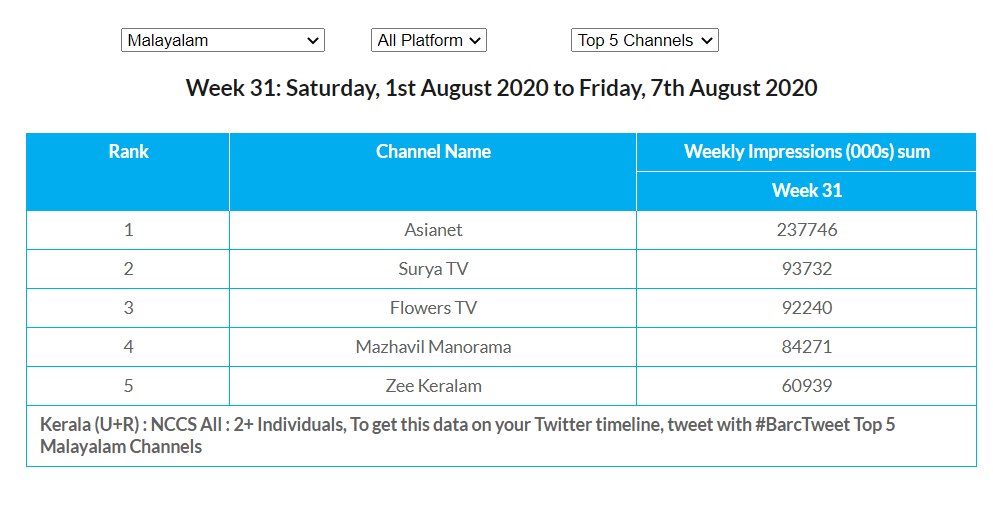 Malayalam
All Platform
Top 5 Channels

Week 31: Saturday, 1st August 2020 to Friday, 7th August 2020

| Rank | Channel Name | Weekly Impressions (000s) sum |
|---|---|---|
| | | Week 31 |
| 1 | Asianet | 237746 |
| 2 | Surya TV | 93732 |
| 3 | Flowers TV | 92240 |
| 4 | Mazhavil Manorama | 84271 |
| 5 | Zee Keralam | 60939 |

Kerala (U+R) : NCCS All : 2+ Individuals, To get this data on your Twitter timeline, tweet with #BarcTweet Top 5 Malayalam Channels